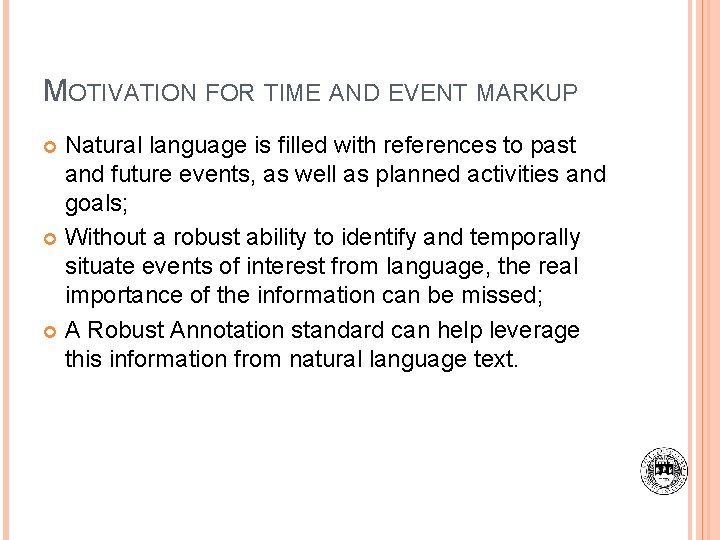 MOTIVATION FOR TIME AND EVENT MARKUP

Natural language is filled with references to past and future events, as well as planned activities and goals;

Without a robust ability to identify and temporally situate events of interest from language, the real importance of the information can be missed;

A Robust Annotation standard can help leverage this information from natural language text.